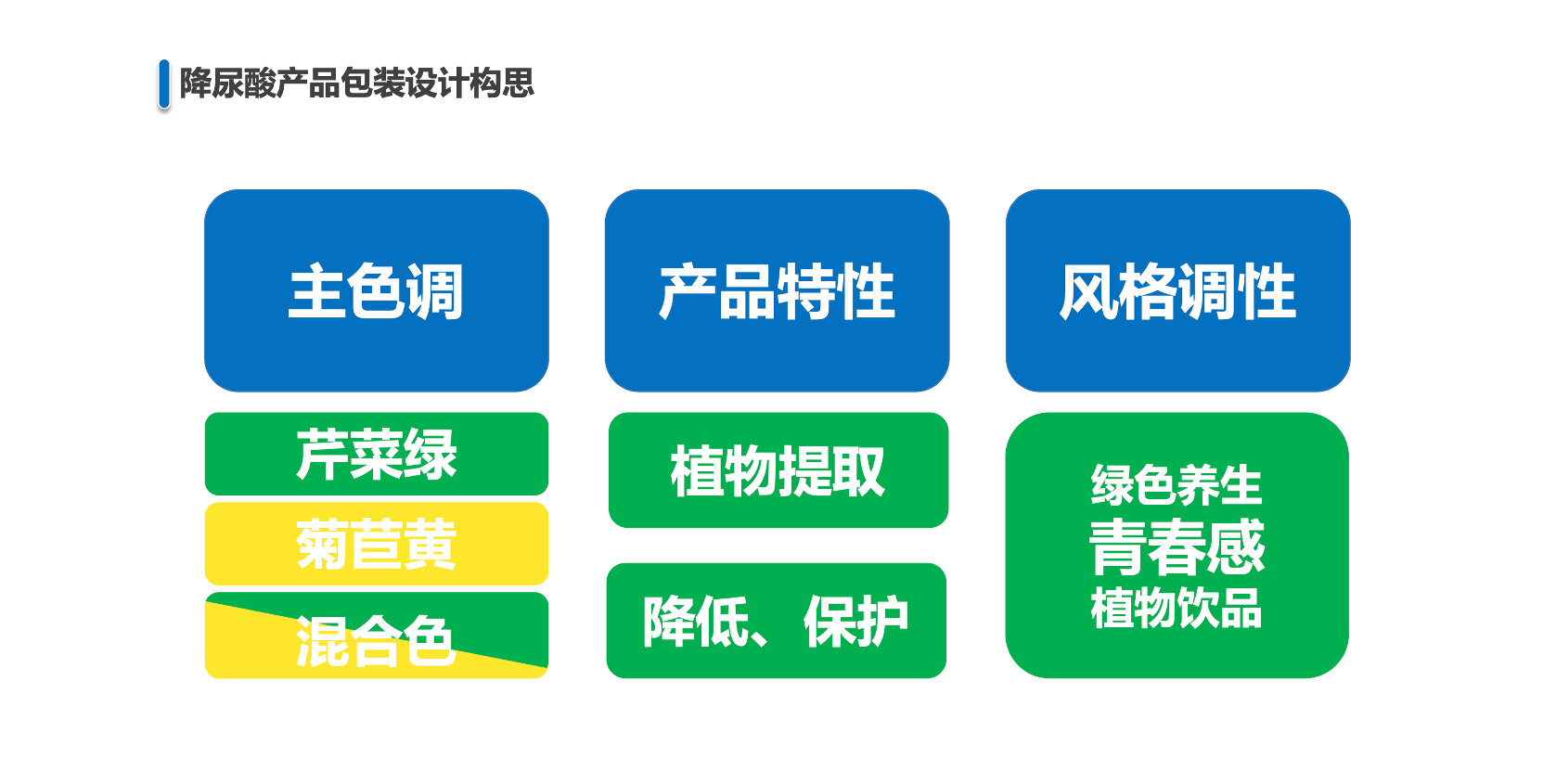 降尿酸产品包装设计构思

主色调

芹菜绿

菊苣黄

混合色

产品特性

植物提取

降低、保护

风格调性

绿色养生
青春感
植物饮品